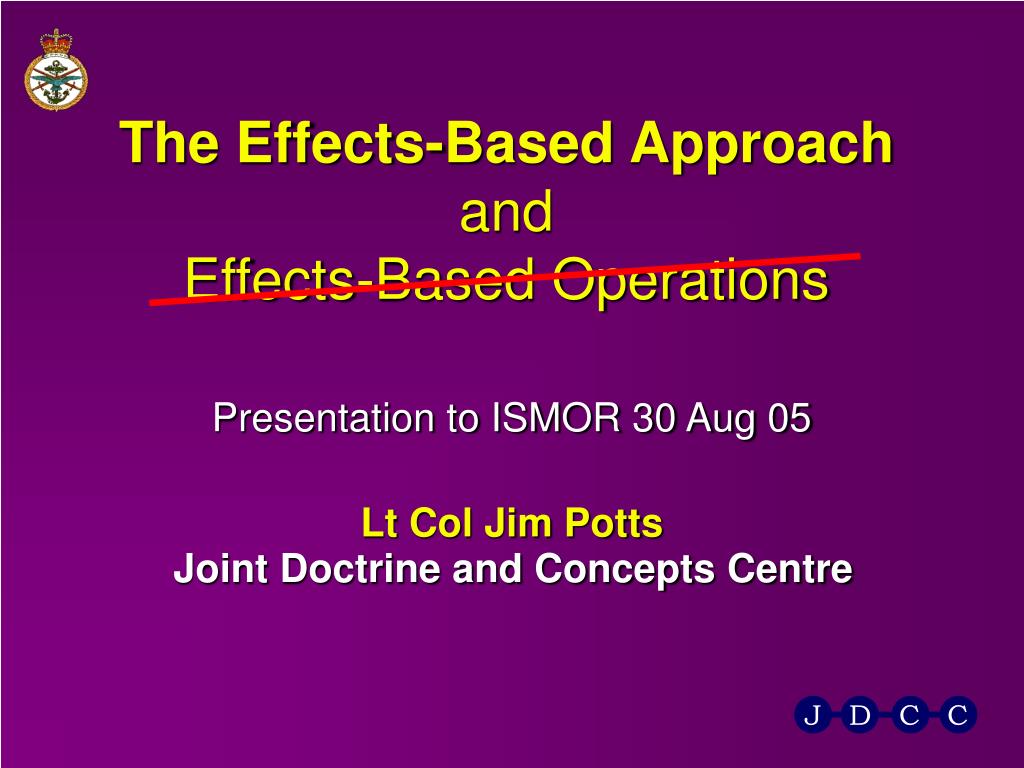 The Effects-Based Approach
and
Effects-Based Operations

Presentation to ISMOR 30 Aug 05

Lt Col Jim Potts
Joint Doctrine and Concepts Centre

J D C C